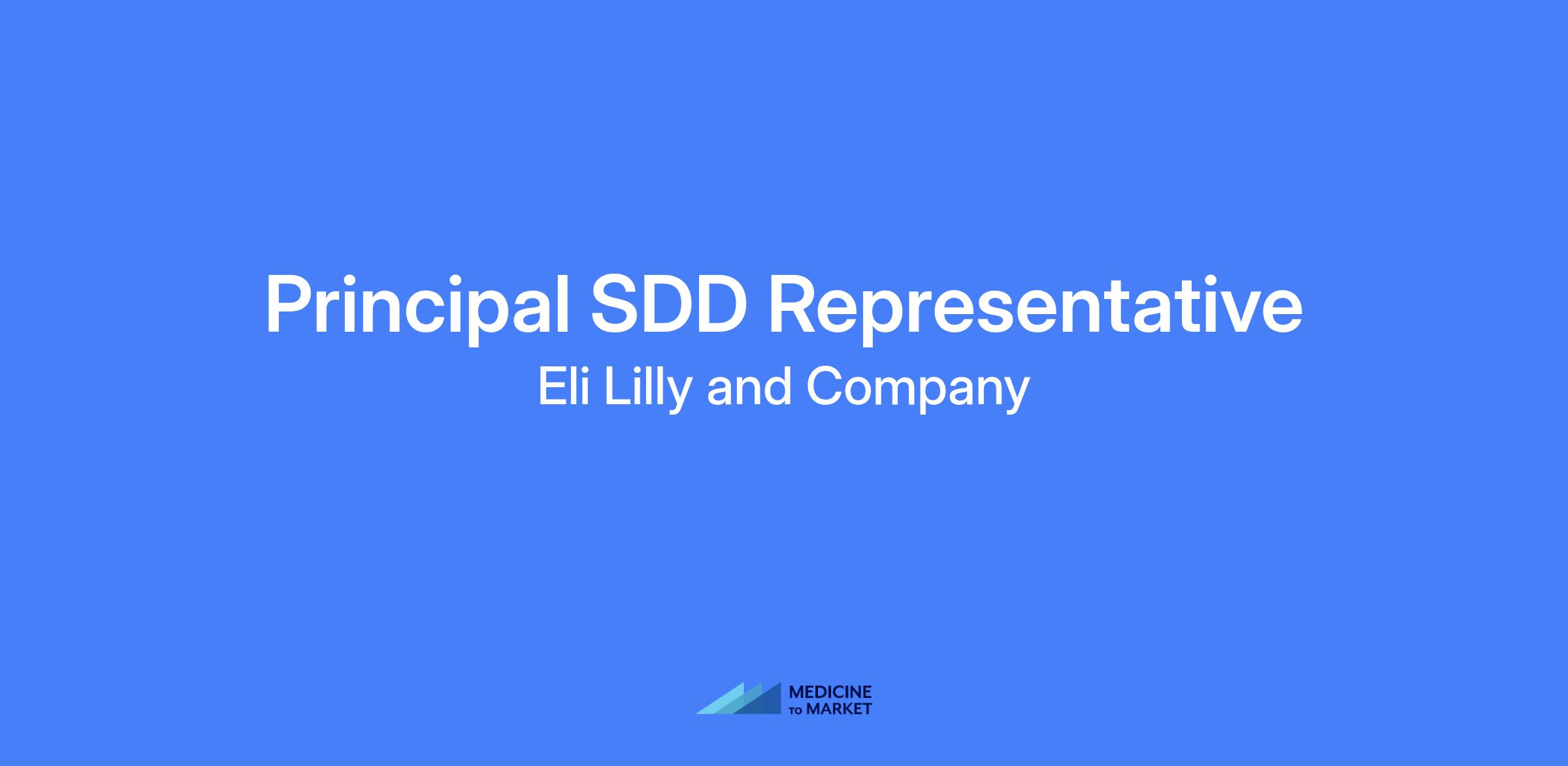 Principal SDD Representative

Eli Lilly and Company

MEDICINE
TO MARKET